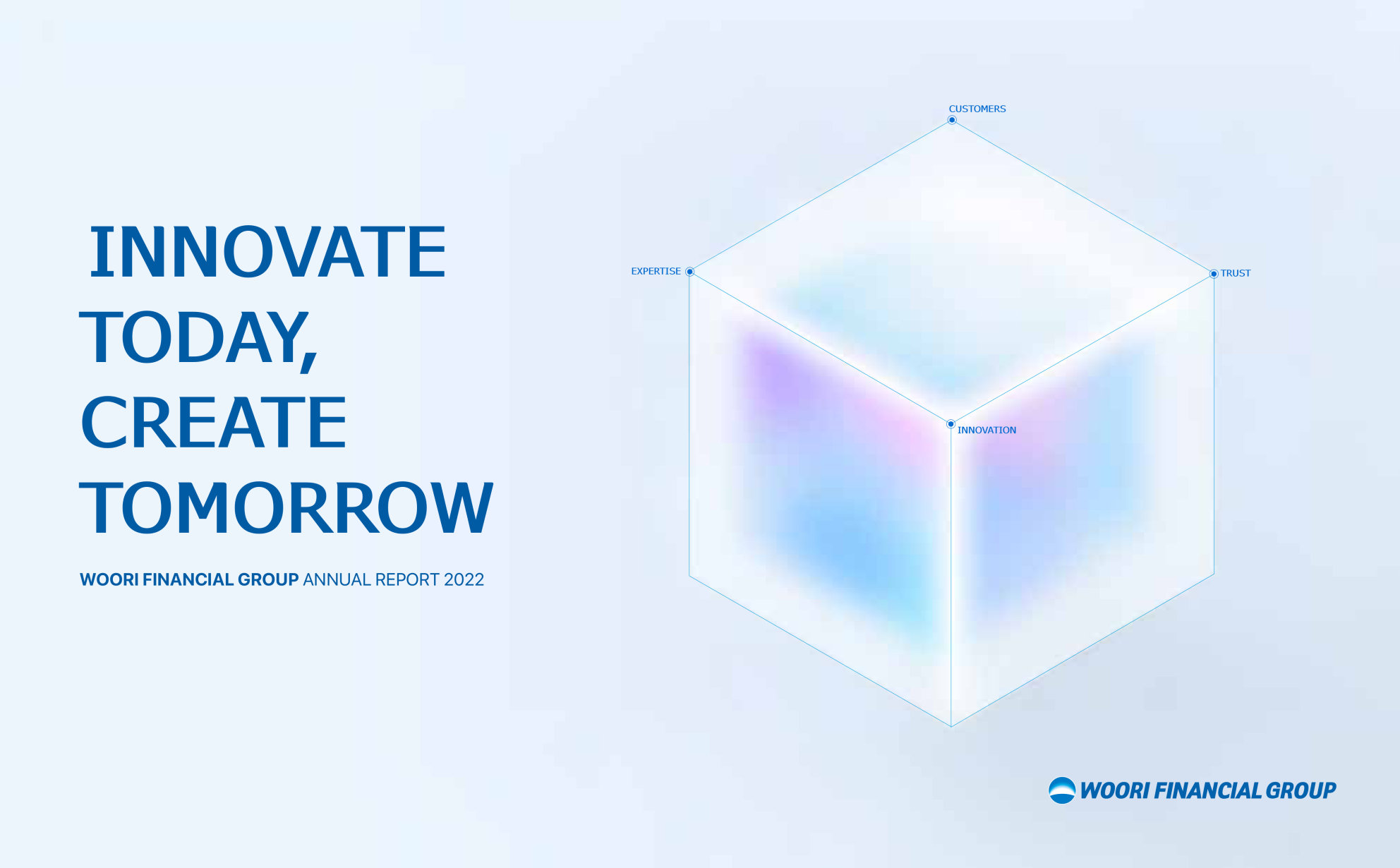 INNOVATE TODAY, CREATE TOMORROW

WOORI FINANCIAL GROUP ANNUAL REPORT 2022

CUSTOMERS

EXPERTISE

TRUST

INNOVATION

WOORI FINANCIAL GROUP